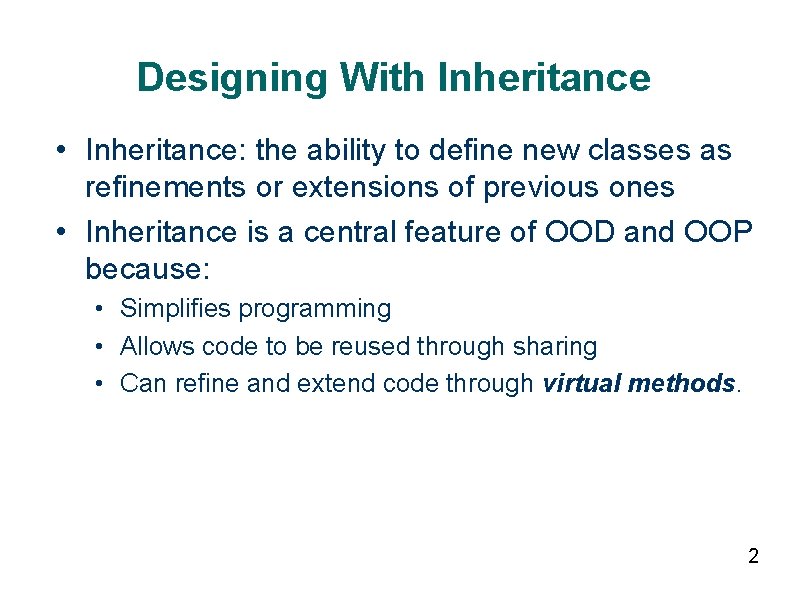 Designing With Inheritance

• Inheritance: the ability to define new classes as refinements or extensions of previous ones

• Inheritance is a central feature of OOD and OOP because:

• Simplifies programming
• Allows code to be reused through sharing
• Can refine and extend code through virtual methods.

2